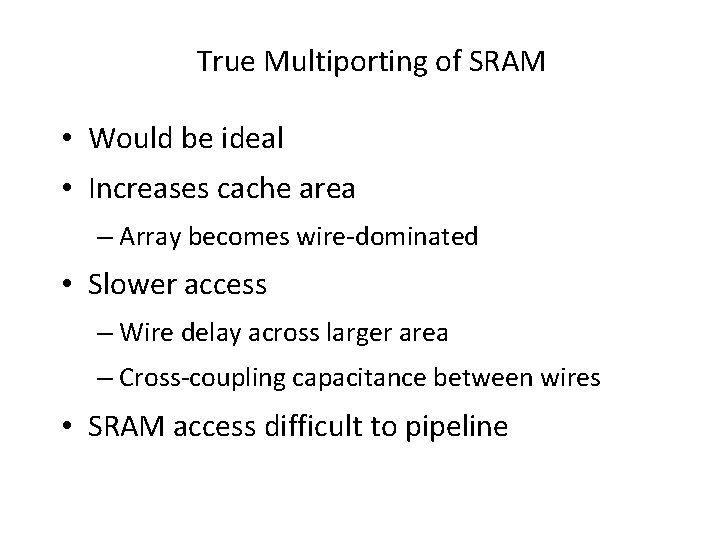 True Multiporting of SRAM

• Would be ideal
• Increases cache area
– Array becomes wire-dominated
• Slower access
– Wire delay across larger area
– Cross-coupling capacitance between wires
• SRAM access difficult to pipeline